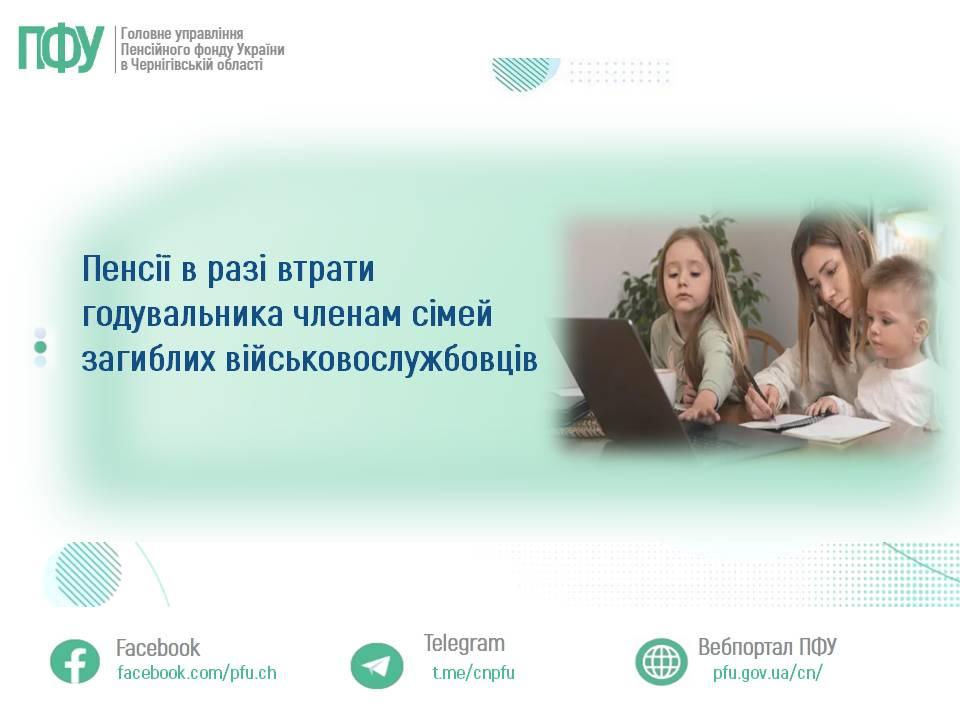 ПФУ
Головне управління
Пенсійного фонду України
в Чернігівській області

Пенсії в разі втрати годувальника членам сімей загиблих військовослужбовців

Facebook
facebook.com/pfu.ch

Telegram
t.me/cnpfu

Вебпортал ПФУ
pfu.gov.ua/cn/